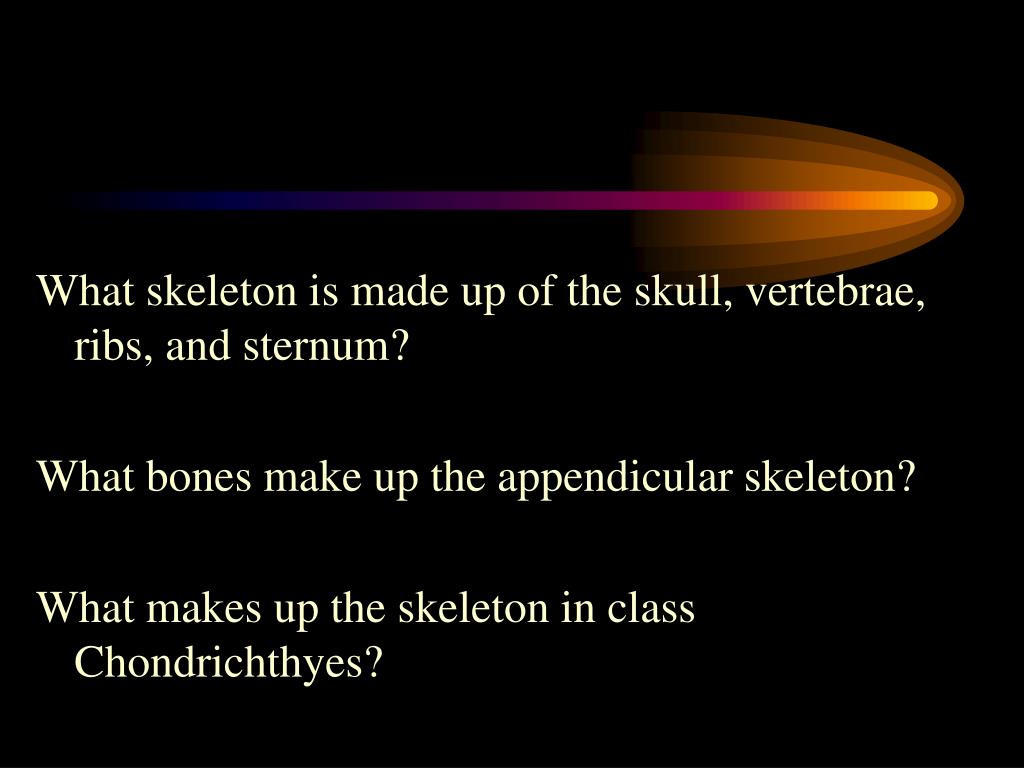 What skeleton is made up of the skull, vertebrae, ribs, and sternum?

What bones make up the appendicular skeleton?

What makes up the skeleton in class Chondrichthyes?